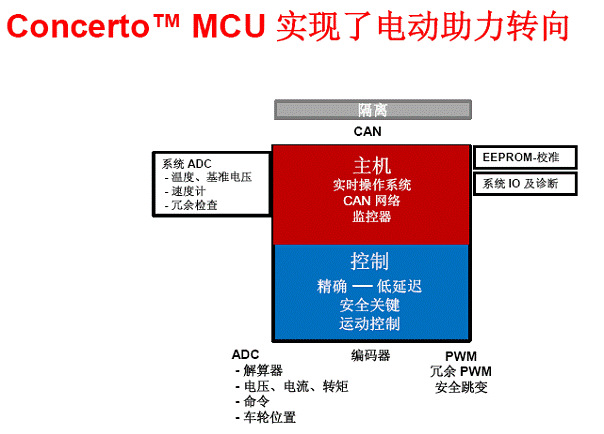 Concerto™ MCU 实现了电动助力转向

隔离

CAN

系统 ADC
- 温度、基准电压
- 速度计
- 冗余检查

主机
实时操作系统
CAN 网络
监控器

EEPROM-校准

系统 IO 及诊断

控制
精确 — 低延迟
安全关键
运动控制

ADC
- 解算器
- 电压、电流、转矩
- 命令
- 车轮位置

编码器

PWM
冗余 PWM
安全跳变